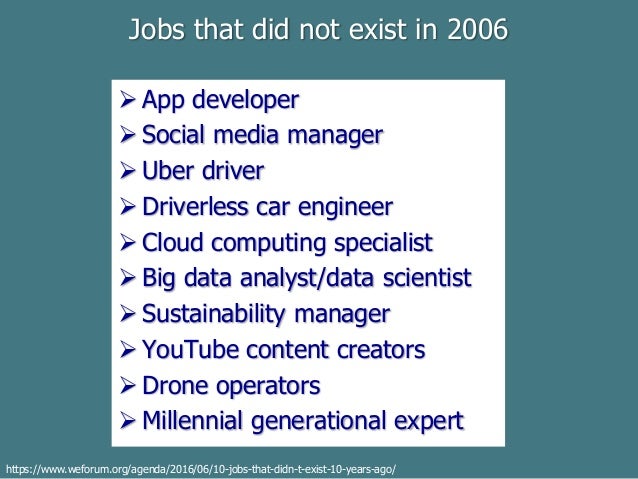 Jobs that did not exist in 2006

➢ App developer
➢ Social media manager
➢ Uber driver
➢ Driverless car engineer
➢ Cloud computing specialist
➢ Big data analyst/data scientist
➢ Sustainability manager
➢ YouTube content creators
➢ Drone operators
➢ Millennial generational expert

https://www.weforum.org/agenda/2016/06/10-jobs-that-didn-t-exist-10-years-ago/